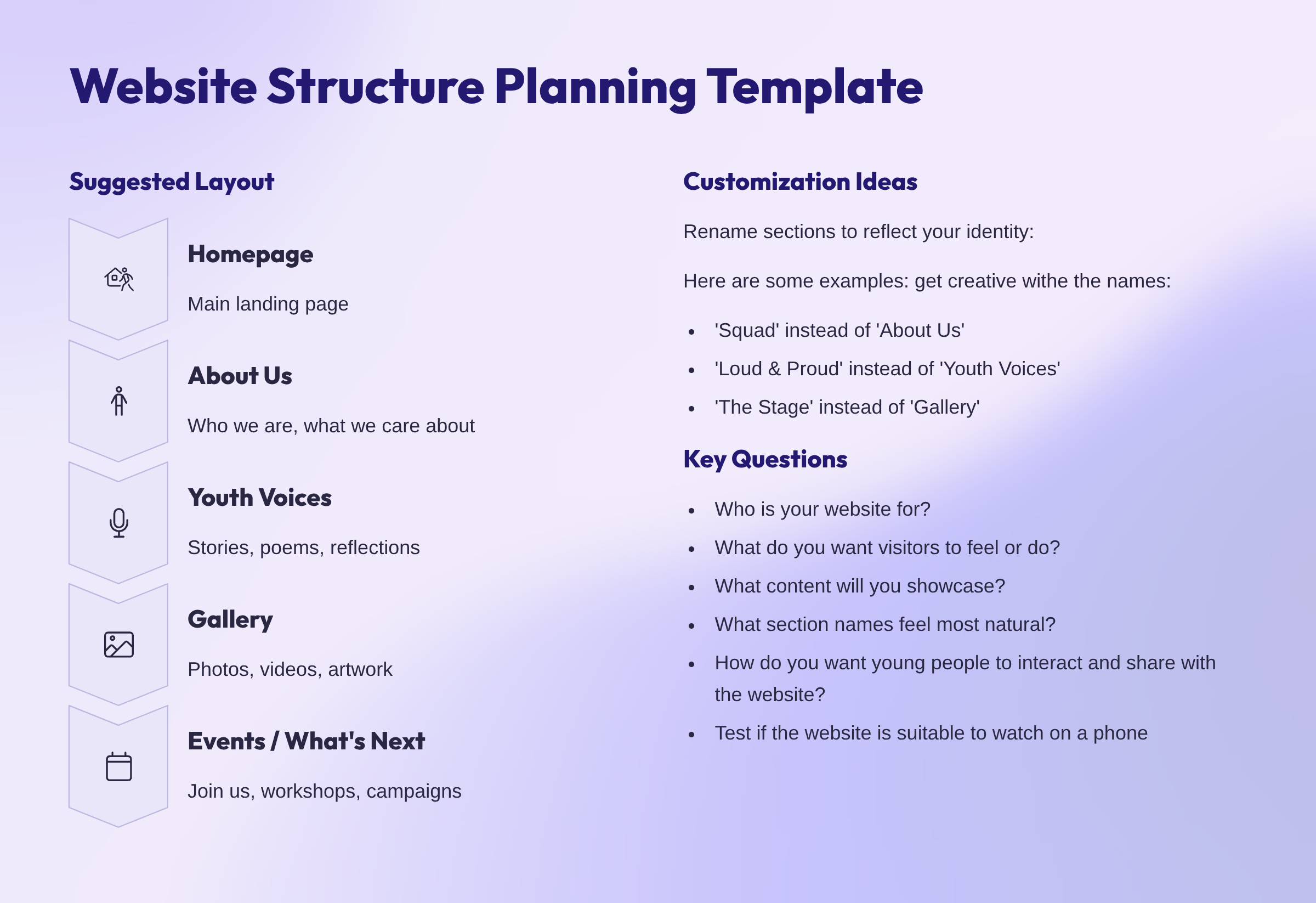 Website Structure Planning Template

Suggested Layout

Homepage

Main landing page

About Us

Who we are, what we care about

Youth Voices

Stories, poems, reflections

Gallery

Photos, videos, artwork

Events / What's Next

Join us, workshops, campaigns

Customization Ideas

Rename sections to reflect your identity:

Here are some examples: get creative withe the names:

- 'Squad' instead of 'About Us'
- 'Loud & Proud' instead of 'Youth Voices'
- 'The Stage' instead of 'Gallery'

Key Questions

- Who is your website for?
- What do you want visitors to feel or do?
- What content will you showcase?
- What section names feel most natural?
- How do you want young people to interact and share with the website?
- Test if the website is suitable to watch on a phone